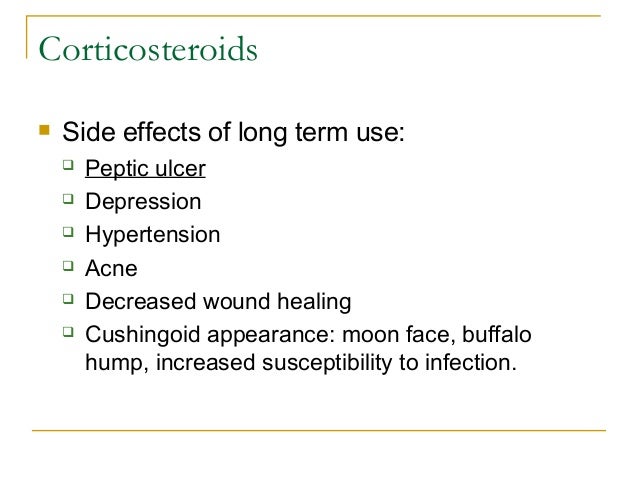 Corticosteroids

Side effects of long term use:

Peptic ulcer
Depression
Hypertension
Acne
Decreased wound healing
Cushingoid appearance: moon face, buffalo hump, increased susceptibility to infection.